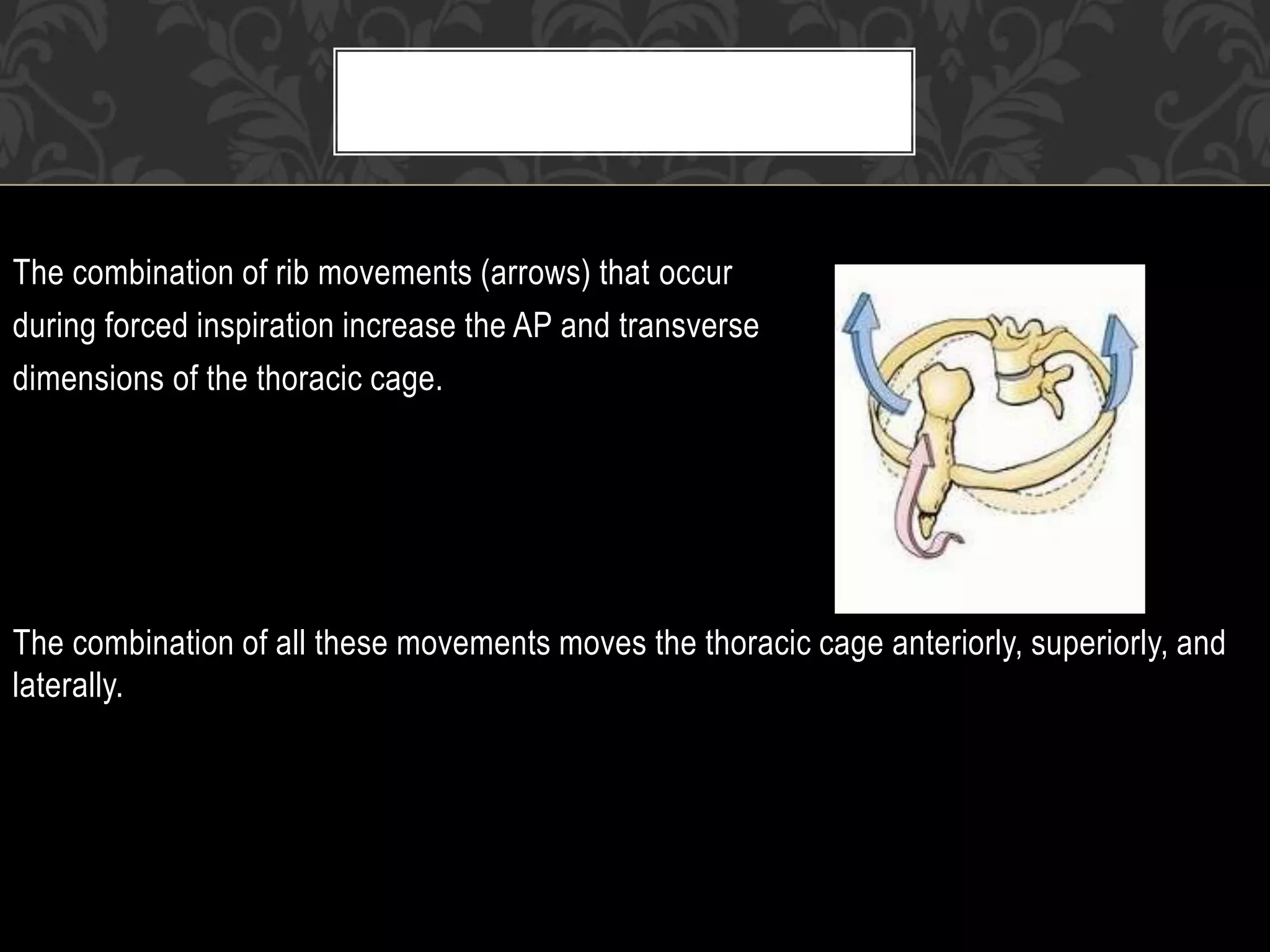 The combination of rib movements (arrows) that occur during forced inspiration increase the AP and transverse dimensions of the thoracic cage.

The combination of all these movements moves the thoracic cage anteriorly, superiorly, and laterally.